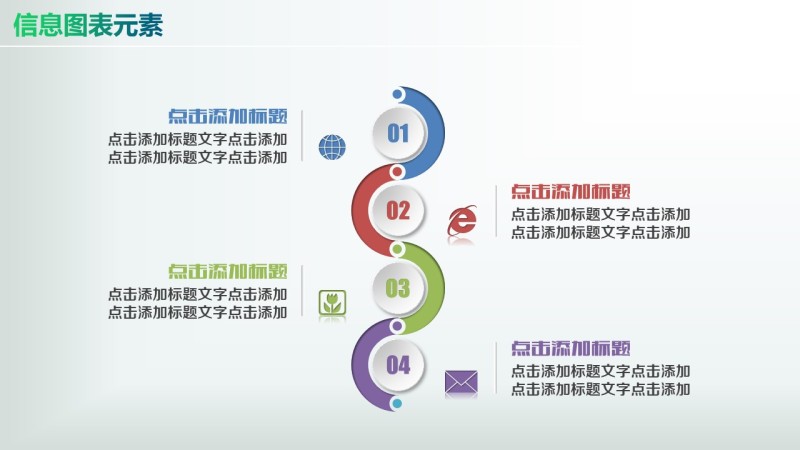 信息图表元素

点击添加标题
点击添加标题文字点击添加
点击添加标题文字点击添加

01

02

点击添加标题
点击添加标题文字点击添加
点击添加标题文字点击添加

点击添加标题
点击添加标题文字点击添加
点击添加标题文字点击添加

03

04

点击添加标题
点击添加标题文字点击添加
点击添加标题文字点击添加